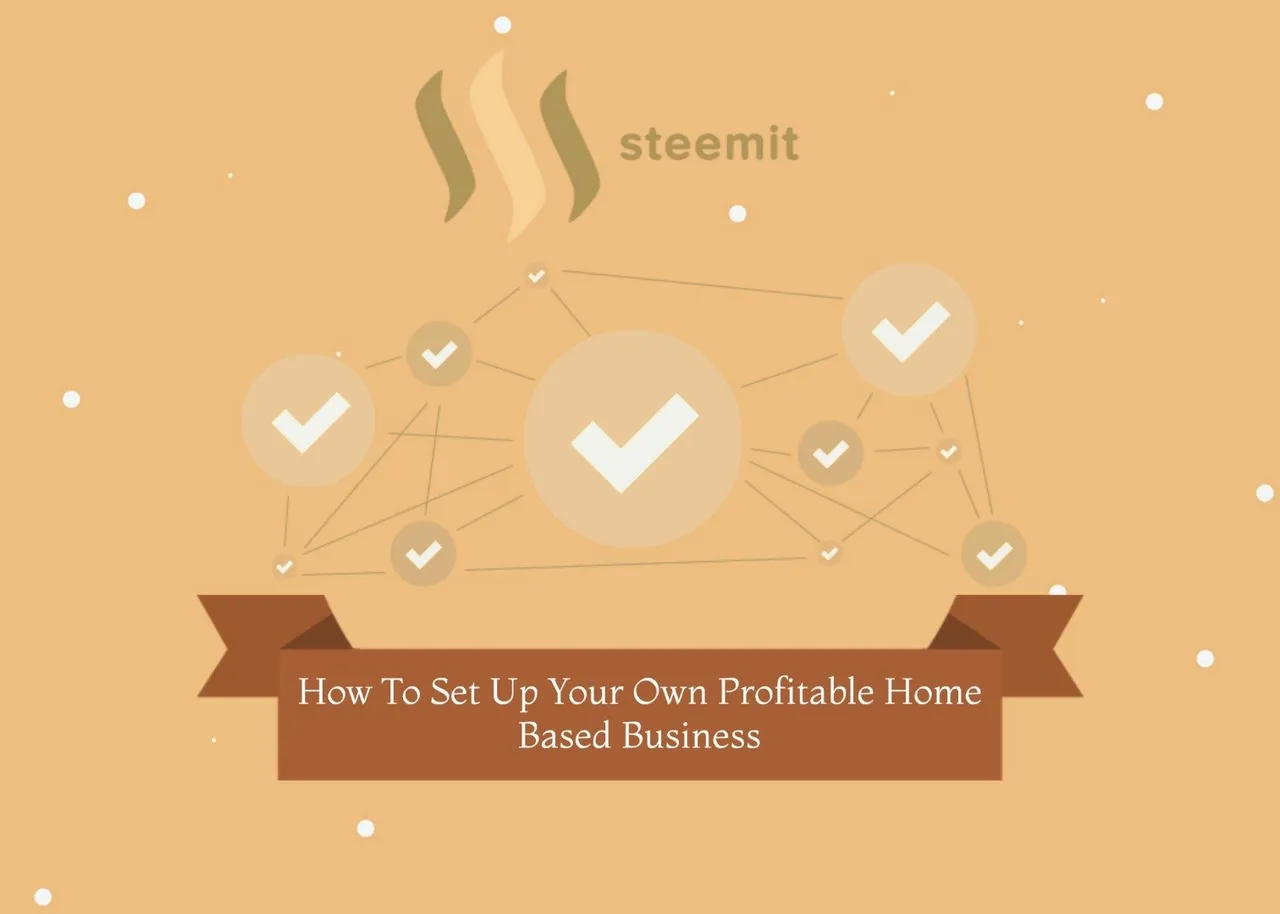 steemit

How To Set Up Your Own Profitable Home Based Business